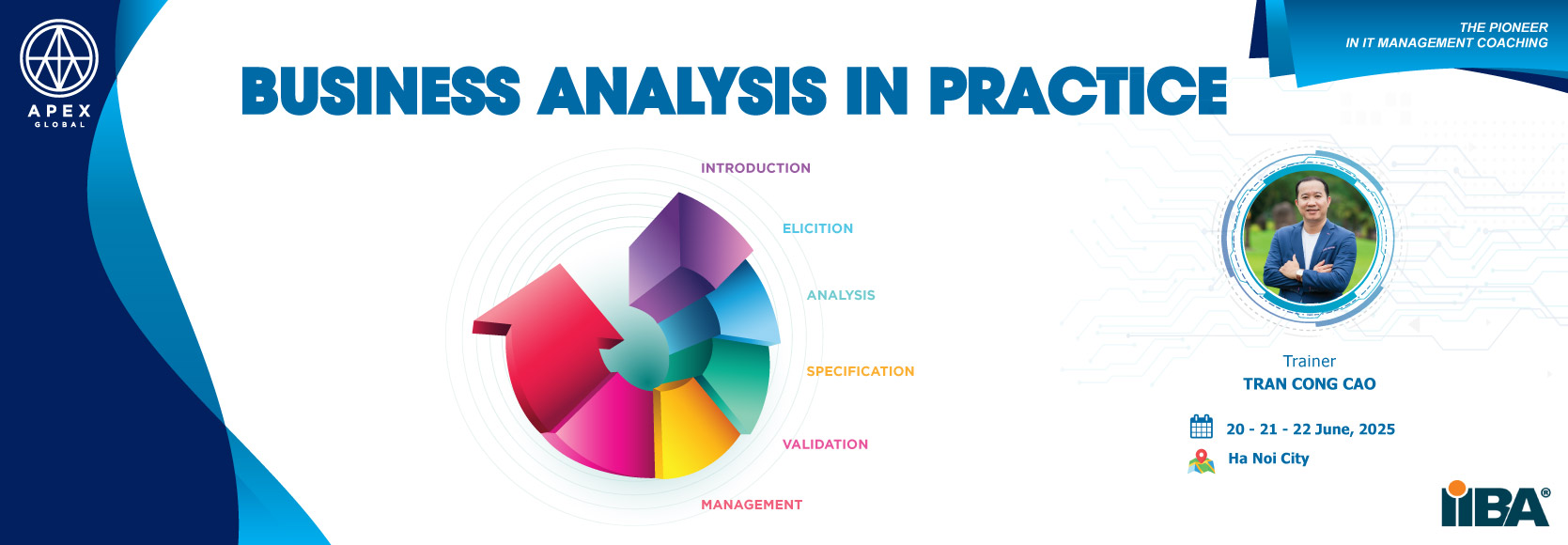 APEX
GLOBAL

THE PIONEER
IN IT MANAGEMENT COACHING

BUSINESS ANALYSIS IN PRACTICE

INTRODUCTION
ELICITION
ANALYSIS
SPECIFICATION
VALIDATION
MANAGEMENT

Trainer
TRAN CONG CAO

20 - 21 - 22 June, 2025
Ha Noi City

IIBA®